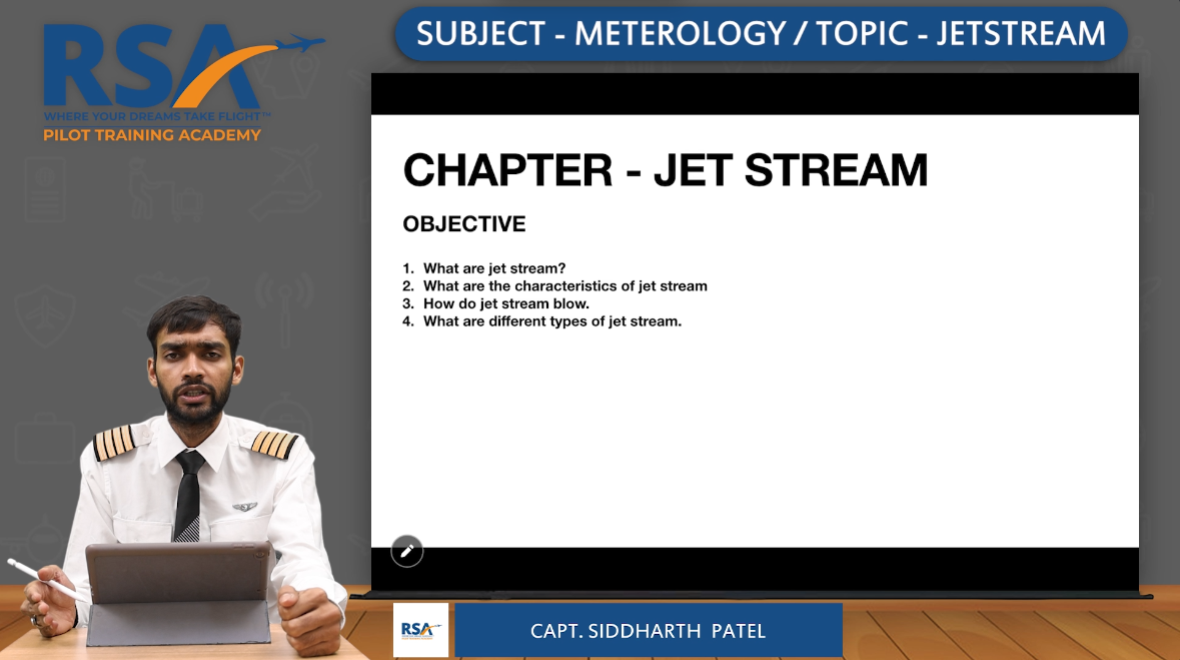 RSA
WHERE YOUR DREAMS TAKE FLIGHT™
PILOT TRAINING ACADEMY

SUBJECT - METEROLOGY / TOPIC - JETSTREAM

CHAPTER - JET STREAM

OBJECTIVE

1. What are jet stream?
2. What are the characteristics of jet stream
3. How do jet stream blow.
4. What are different types of jet stream.

RSA

CAPT. SIDDHARTH PATEL